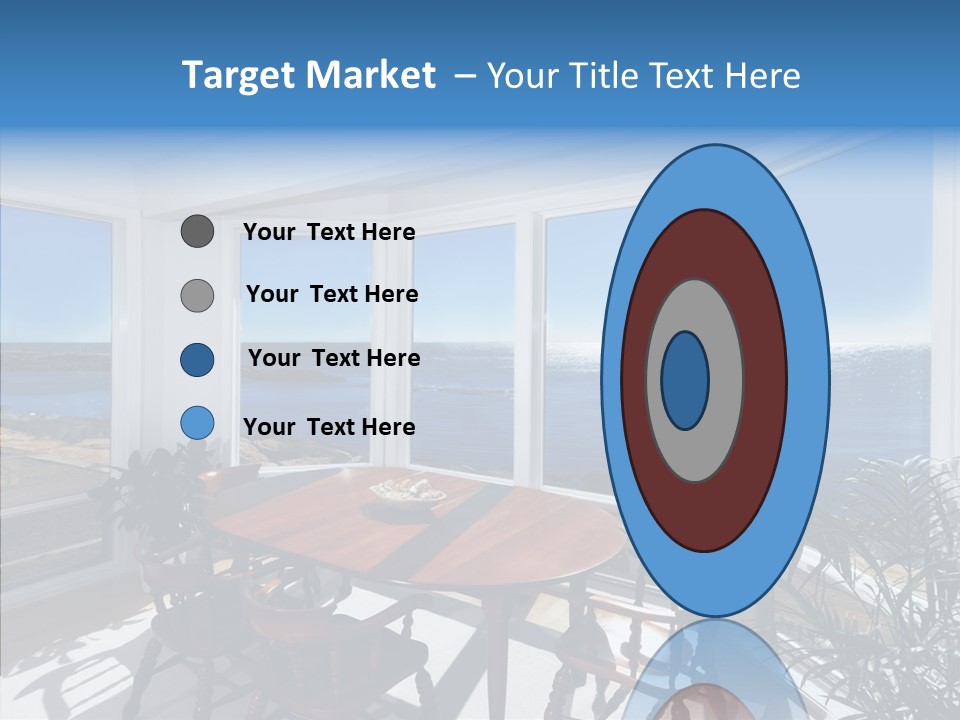 Target Market – Your Title Text Here

Your Text Here

Your Text Here

Your Text Here

Your Text Here